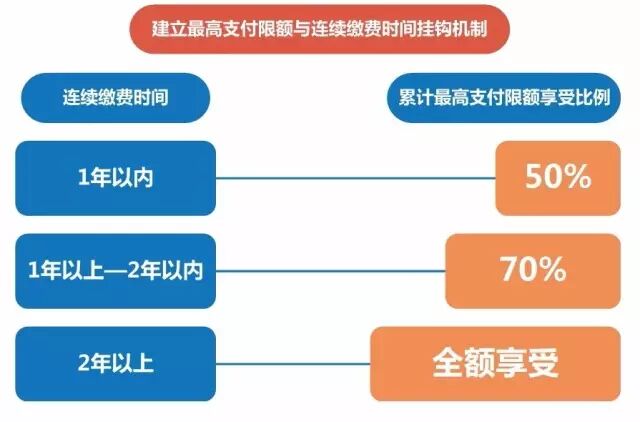 建立最高支付限额与连续缴费时间挂钩机制

连续缴费时间

累计最高支付限额享受比例

1年以内

50%

1年以上—2年以内

70%

2年以上

全额享受